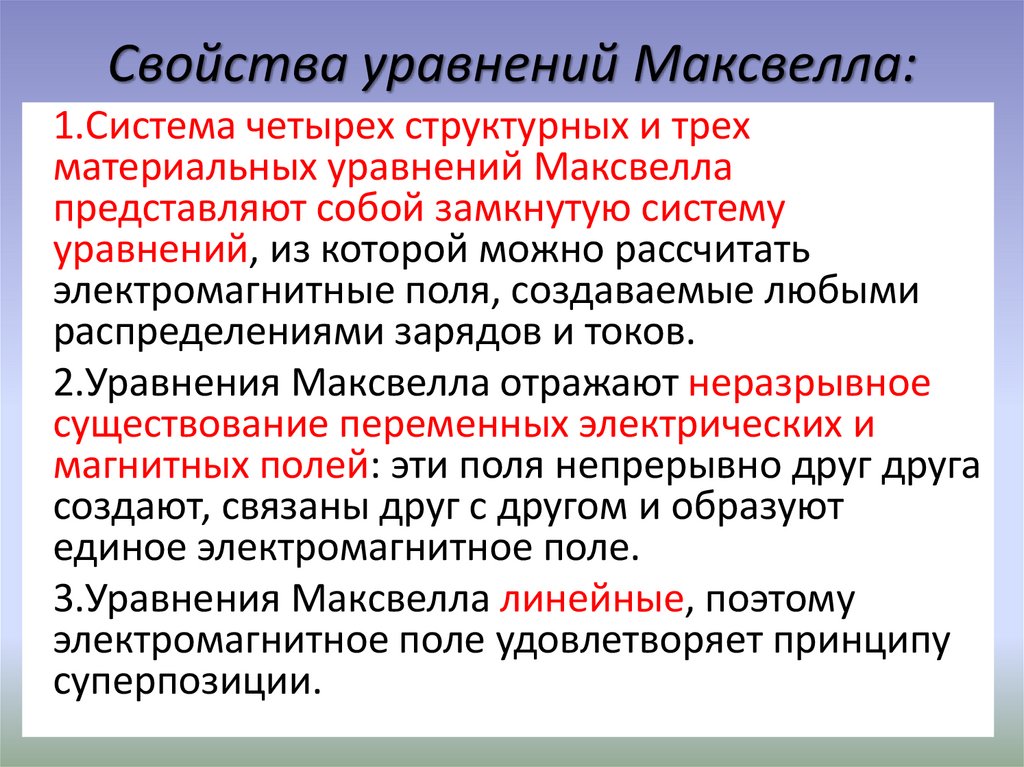 Свойства уравнений Максвелла:

1.Система четырех структурных и трех материальных уравнений Максвелла представляют собой замкнутую систему уравнений, из которой можно рассчитать электромагнитные поля, создаваемые любыми распределениями зарядов и токов.

2.Уравнения Максвелла отражают неразрывное существование переменных электрических и магнитных полей: эти поля непрерывно друг друга создают, связаны друг с другом и образуют единое электромагнитное поле.

3.Уравнения Максвелла линейные, поэтому электромагнитное поле удовлетворяет принципу суперпозиции.